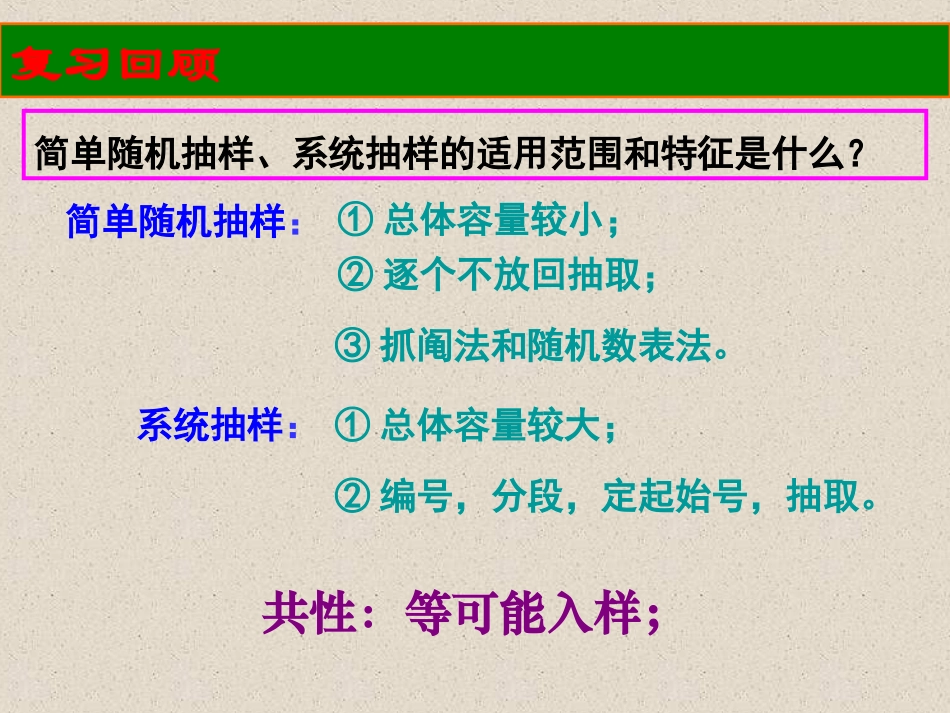 复习回顾

简单随机抽样、系统抽样的适用范围和特征是什么？

简单随机抽样： ① 总体容量较小；

② 逐个不放回抽取；

③ 抓阄法和随机数表法。

系统抽样： ① 总体容量较大；

② 编号，分段，定起始号，抽取。

共性：等可能入样；